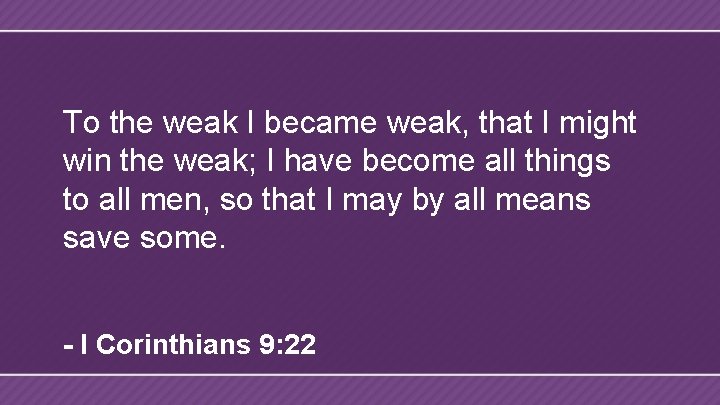 To the weak I became weak, that I might win the weak; I have become all things to all men, so that I may by all means save some.

- I Corinthians 9:22